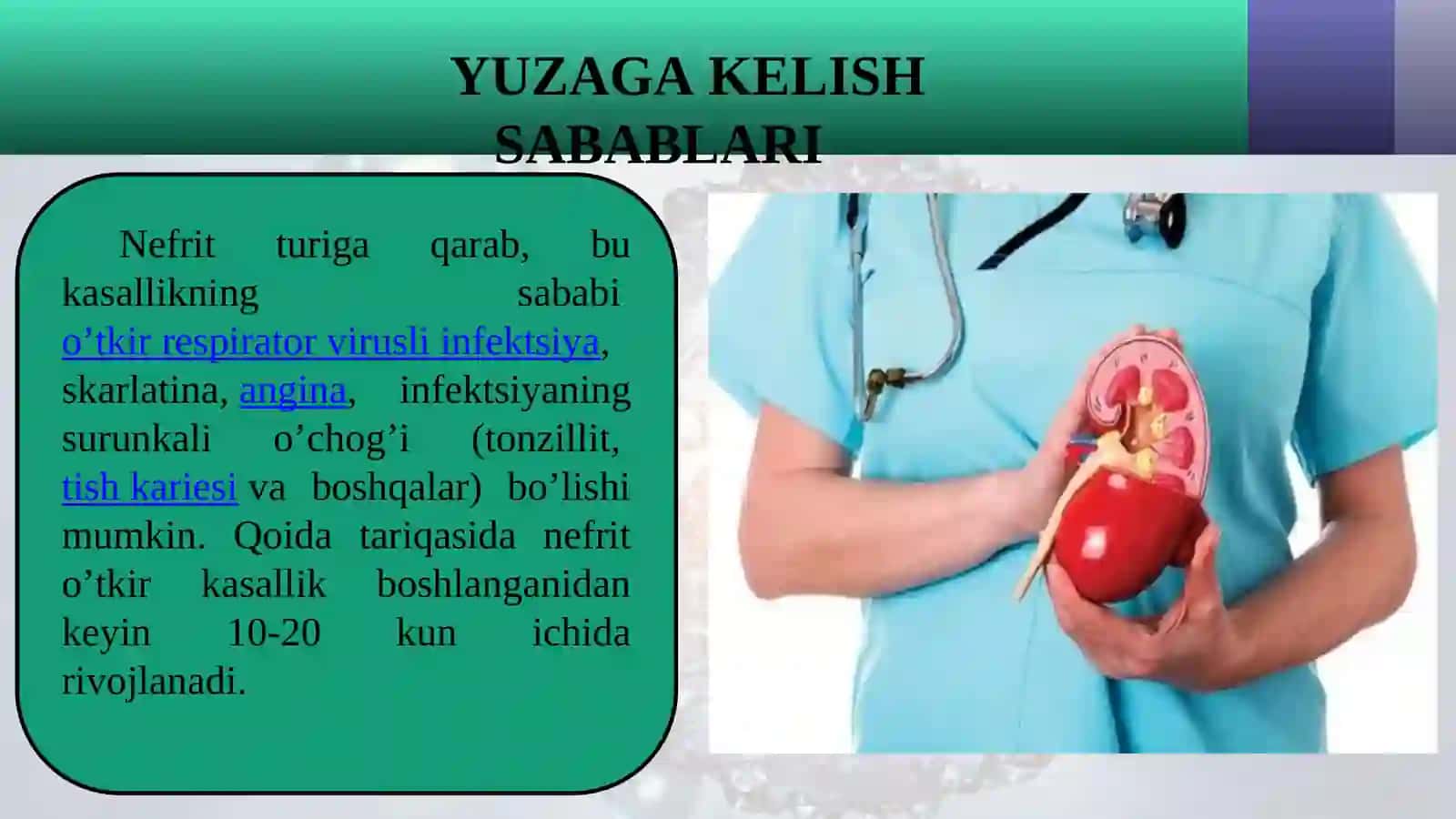 YUZAGA KELISH SABABLARI

Nefrit turiga qarab, bu kasallikning sababi o’tkir respirator virusli infektsiya, skarlatina, angina, infektsiyaning surunkali o’chog’i (tonzillit, tish kariesi va boshqalar) bo’lishi mumkin. Qoida tariqasida nefrit o’tkir kasallik boshlanganidan keyin 10-20 kun ichida rivojlanadi.